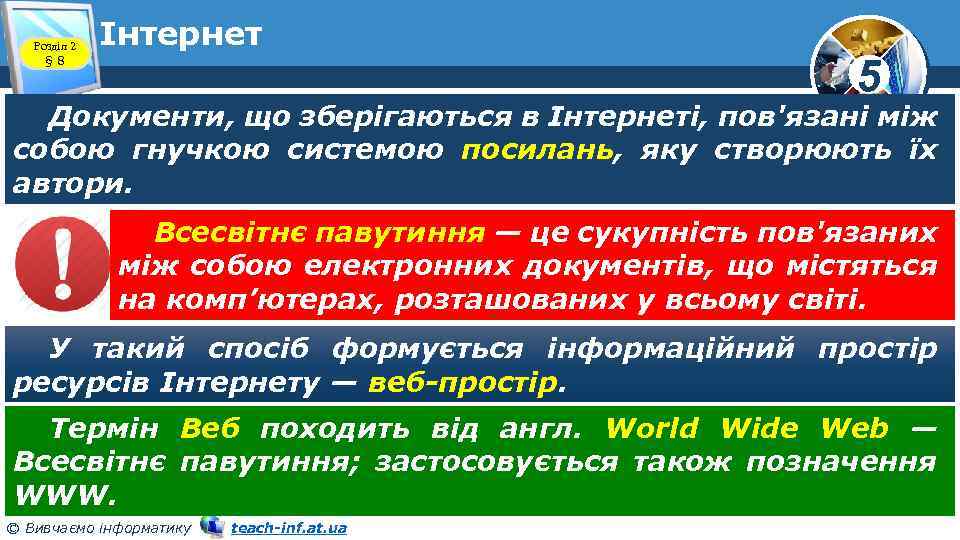 Розділ 2
§ 8

Інтернет

5

Документи, що зберігаються в Інтернеті, пов'язані між собою гнучкою системою посилань, яку створюють їх автори.

Всесвітнє павутиння — це сукупність пов'язаних між собою електронних документів, що містяться на комп'ютерах, розташованих у всьому світі.

У такий спосіб формується інформаційний простір ресурсів Інтернету — веб-простір.

Термін Веб походить від англ. World Wide Web — Всесвітнє павутиння; застосовується також позначення WWW.

© Вивчаємо інформатику teach-inf.at.ua